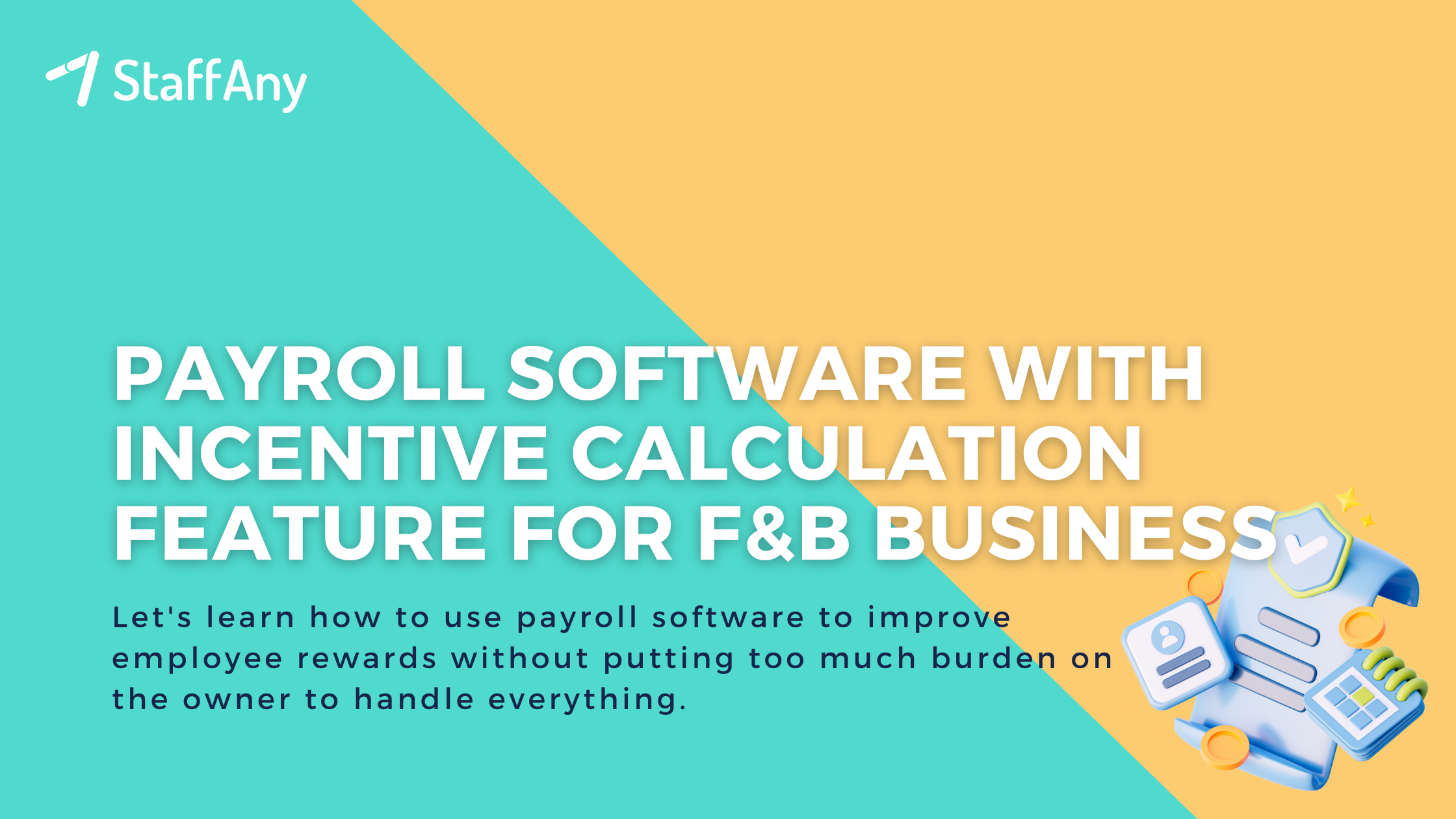 StaffAny

PAYROLL SOFTWARE WITH INCENTIVE CALCULATION FEATURE FOR F&B BUSINESS

Let's learn how to use payroll software to improve employee rewards without putting too much burden on the owner to handle everything.